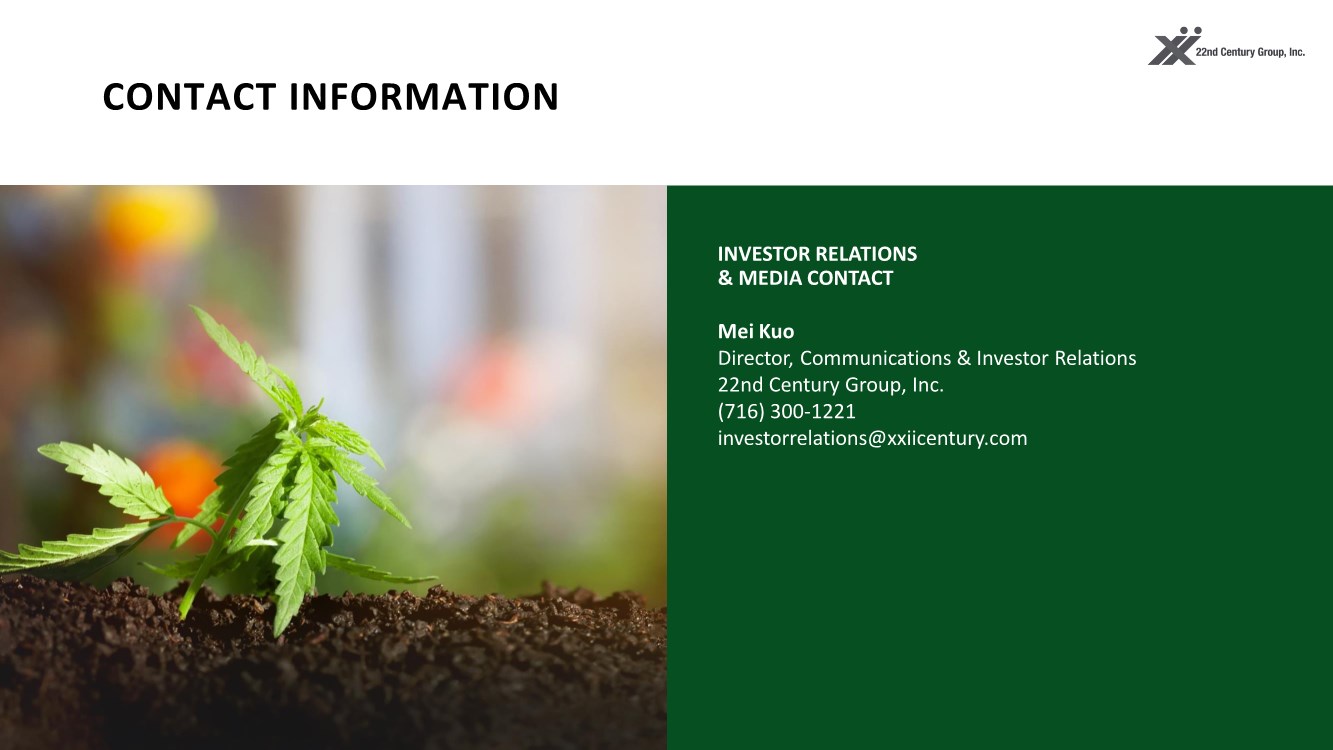 22nd Century Group, Inc.

CONTACT INFORMATION

INVESTOR RELATIONS
& MEDIA CONTACT

Mei Kuo
Director, Communications & Investor Relations
22nd Century Group, Inc.
(716) 300-1221
investorrelations@xxiicentury.com